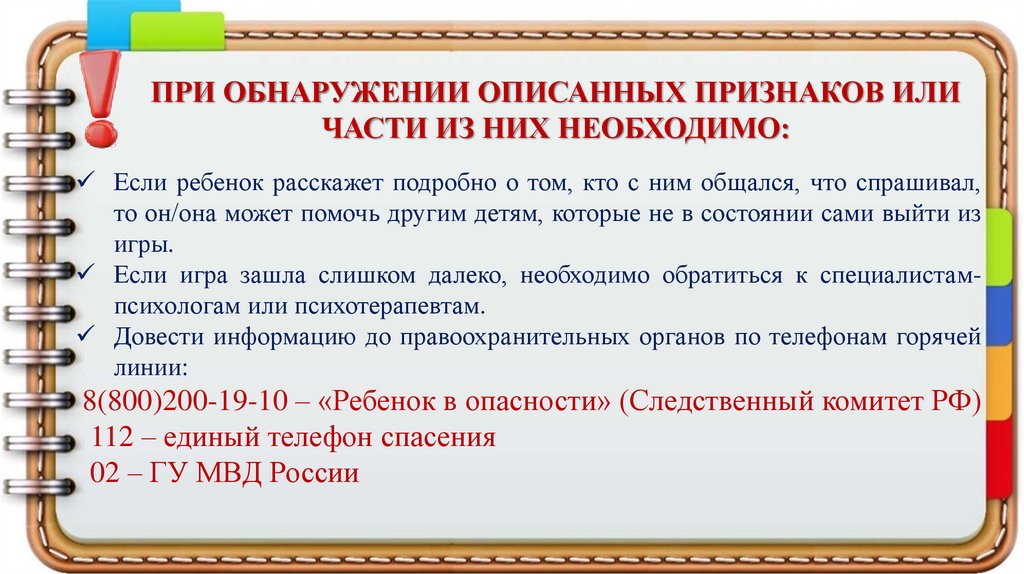 ПРИ ОБНАРУЖЕНИИ ОПИСАННЫХ ПРИЗНАКОВ ИЛИ ЧАСТИ ИЗ НИХ НЕОБХОДИМО:

✓ Если ребенок расскажет подробно о том, кто с ним общался, что спрашивал, то он/она может помочь другим детям, которые не в состоянии сами выйти из игры.
✓ Если игра зашла слишком далеко, необходимо обратиться к специалистам-психологам или психотерапевтам.
✓ Довести информацию до правоохранительных органов по телефонам горячей линии:

8(800)200-19-10 – «Ребенок в опасности» (Следственный комитет РФ)
112 – единый телефон спасения
02 – ГУ МВД России